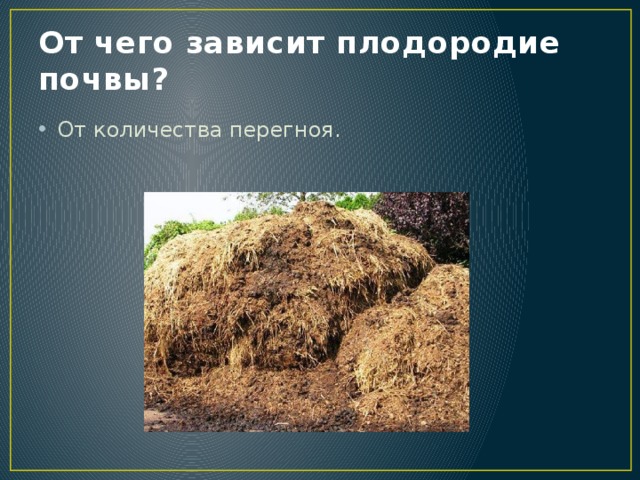 От чего зависит плодородие почвы?

• От количества перегноя.